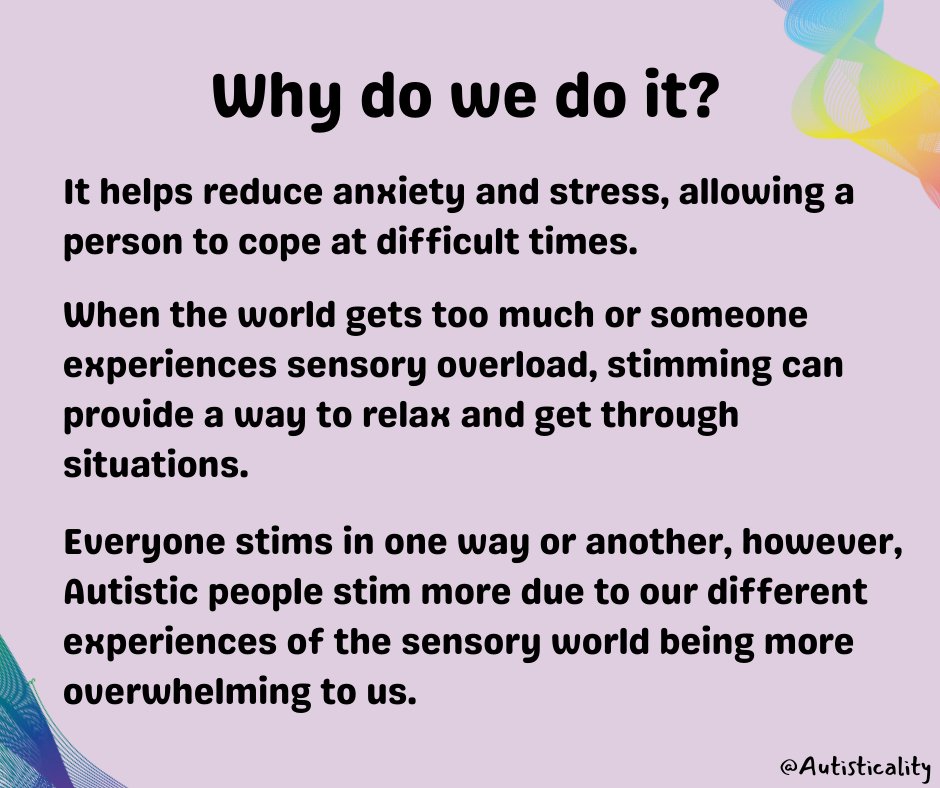 Why do we do it?

It helps reduce anxiety and stress, allowing a person to cope at difficult times.

When the world gets too much or someone experiences sensory overload, stimming can provide a way to relax and get through situations.

Everyone stims in one way or another, however, Autistic people stim more due to our different experiences of the sensory world being more overwhelming to us.

@Autisticality